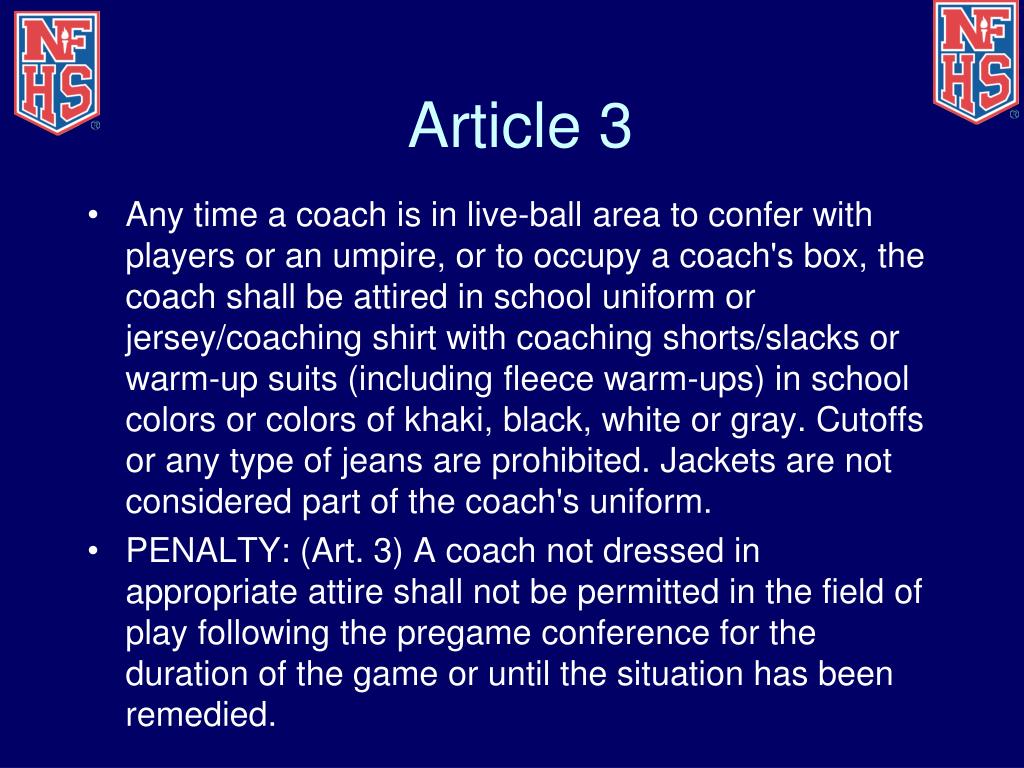 NFHS

NFHS

Article 3

• Any time a coach is in live-ball area to confer with players or an umpire, or to occupy a coach's box, the coach shall be attired in school uniform or jersey/coaching shirt with coaching shorts/slacks or warm-up suits (including fleece warm-ups) in school colors or colors of khaki, black, white or gray. Cutoffs or any type of jeans are prohibited. Jackets are not considered part of the coach's uniform.

• PENALTY: (Art. 3) A coach not dressed in appropriate attire shall not be permitted in the field of play following the pregame conference for the duration of the game or until the situation has been remedied.